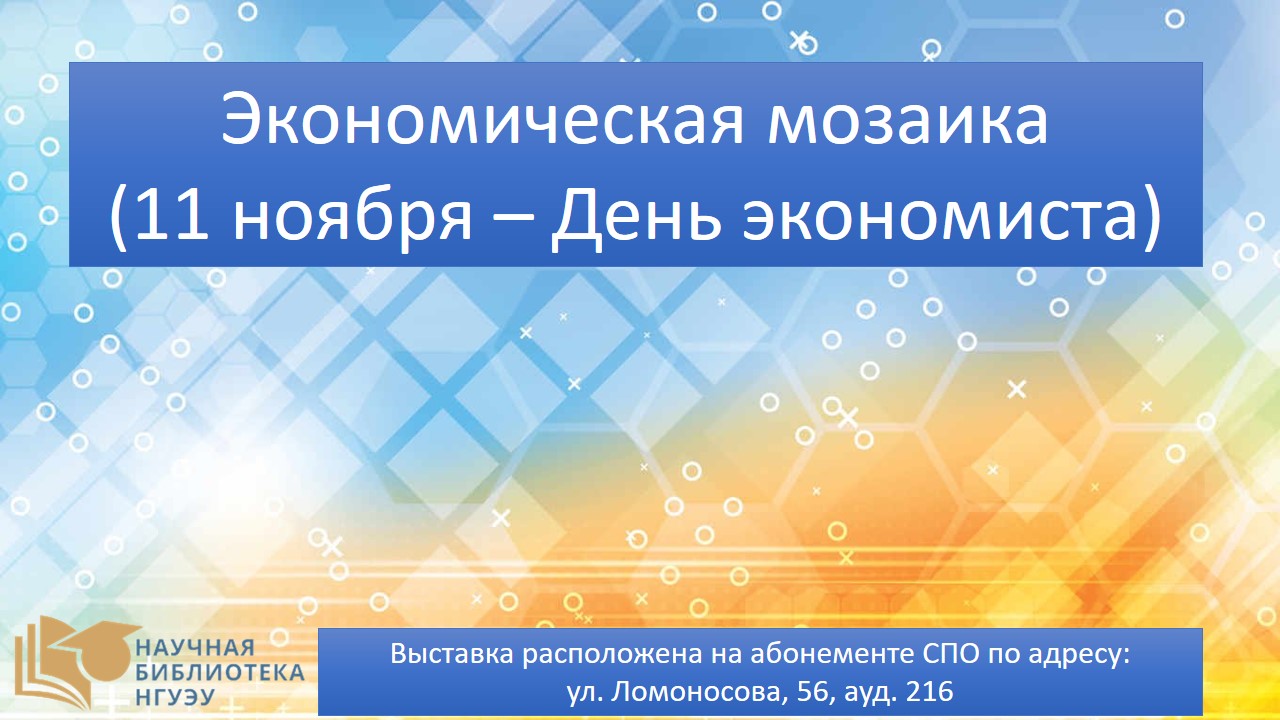 Экономическая мозаика
(11 ноября – День экономиста)

НАУЧНАЯ
БИБЛИОТЕКА
НГУЭУ

Выставка расположена на абонементе СПО по адресу:
ул. Ломоносова, 56, ауд. 216